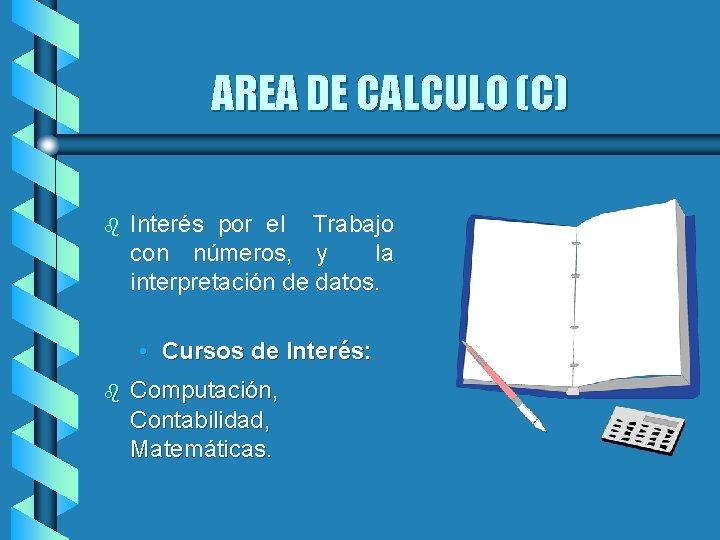 AREA DE CALCULO (C)

Interés por el Trabajo con números, y la interpretación de datos.

Cursos de Interés:

Computación, Contabilidad, Matemáticas.